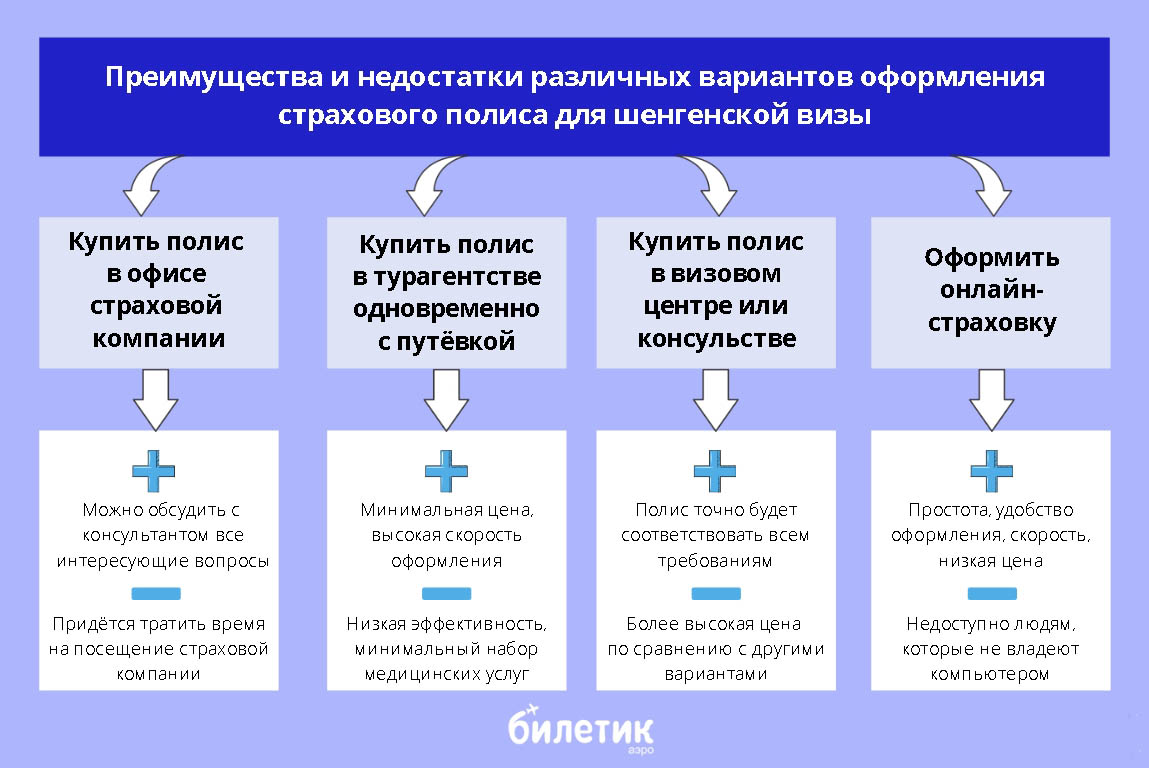 Преимущества и недостатки различных вариантов оформления страхового полиса для шенгенской визы

Купить полис в офисе страховой компании

Можно обсудить с консультантом все интересующие вопросы

Придётся тратить время на посещение страховой компании

Купить полис в турагентстве одновременно с путёвкой

Минимальная цена, высокая скорость оформления

Низкая эффективность, минимальный набор медицинских услуг

Купить полис в визовом центре или консульстве

Полис точно будет соответствовать всем требованиям

Более высокая цена по сравнению с другими вариантами

Оформить онлайн-страховку

Простота, удобство оформления, скорость, низкая цена

Недоступно людям, которые не владеют компьютером

билетик аэро